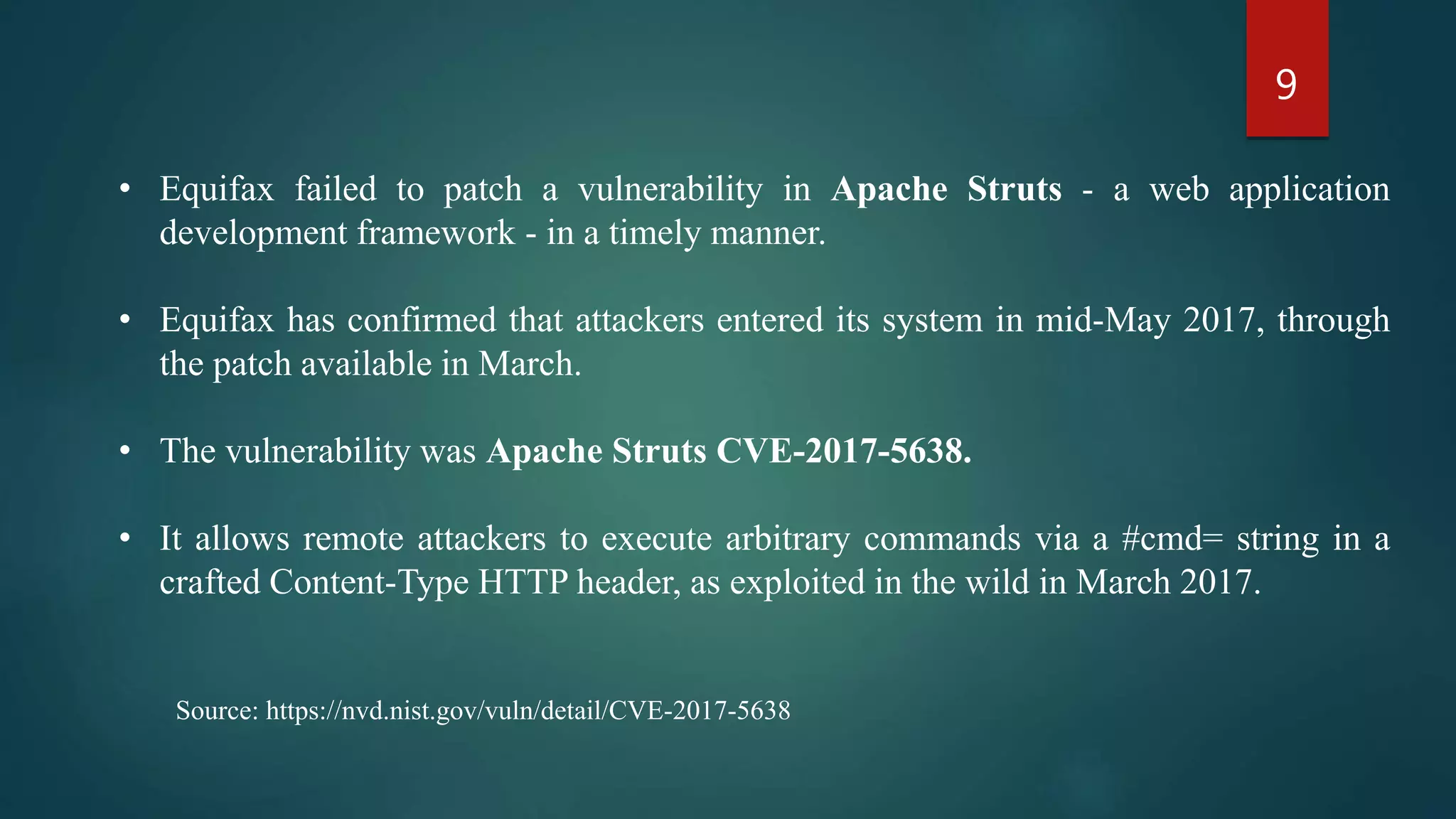 9

• Equifax failed to patch a vulnerability in Apache Struts - a web application development framework - in a timely manner.

• Equifax has confirmed that attackers entered its system in mid-May 2017, through the patch available in March.

• The vulnerability was Apache Struts CVE-2017-5638.

• It allows remote attackers to execute arbitrary commands via a #cmd= string in a crafted Content-Type HTTP header, as exploited in the wild in March 2017.

Source: https://nvd.nist.gov/vuln/detail/CVE-2017-5638